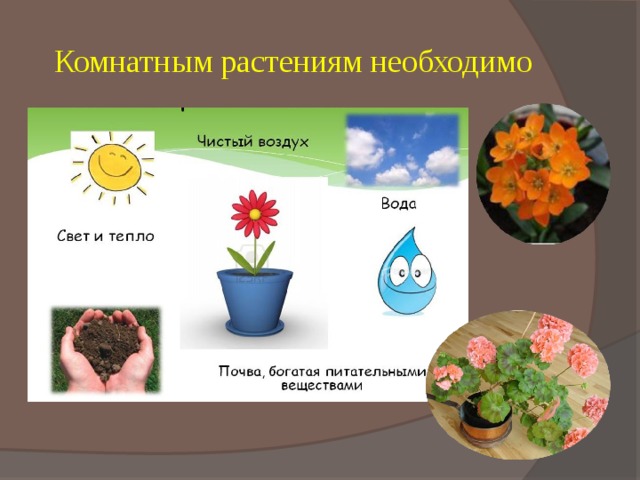 Комнатным растениям необходимо

Чистый воздух

Свет и тепло

Вода

Почва, богатая питательными веществами